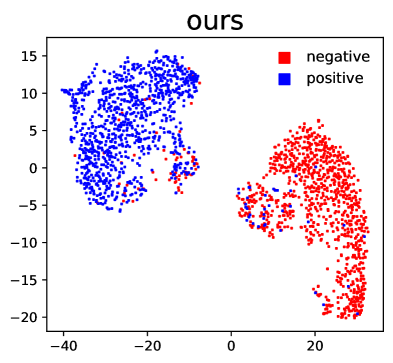 ours

negative
positive

15
10
5
0
−5
−10
−15
−20

−40
−20
0
20